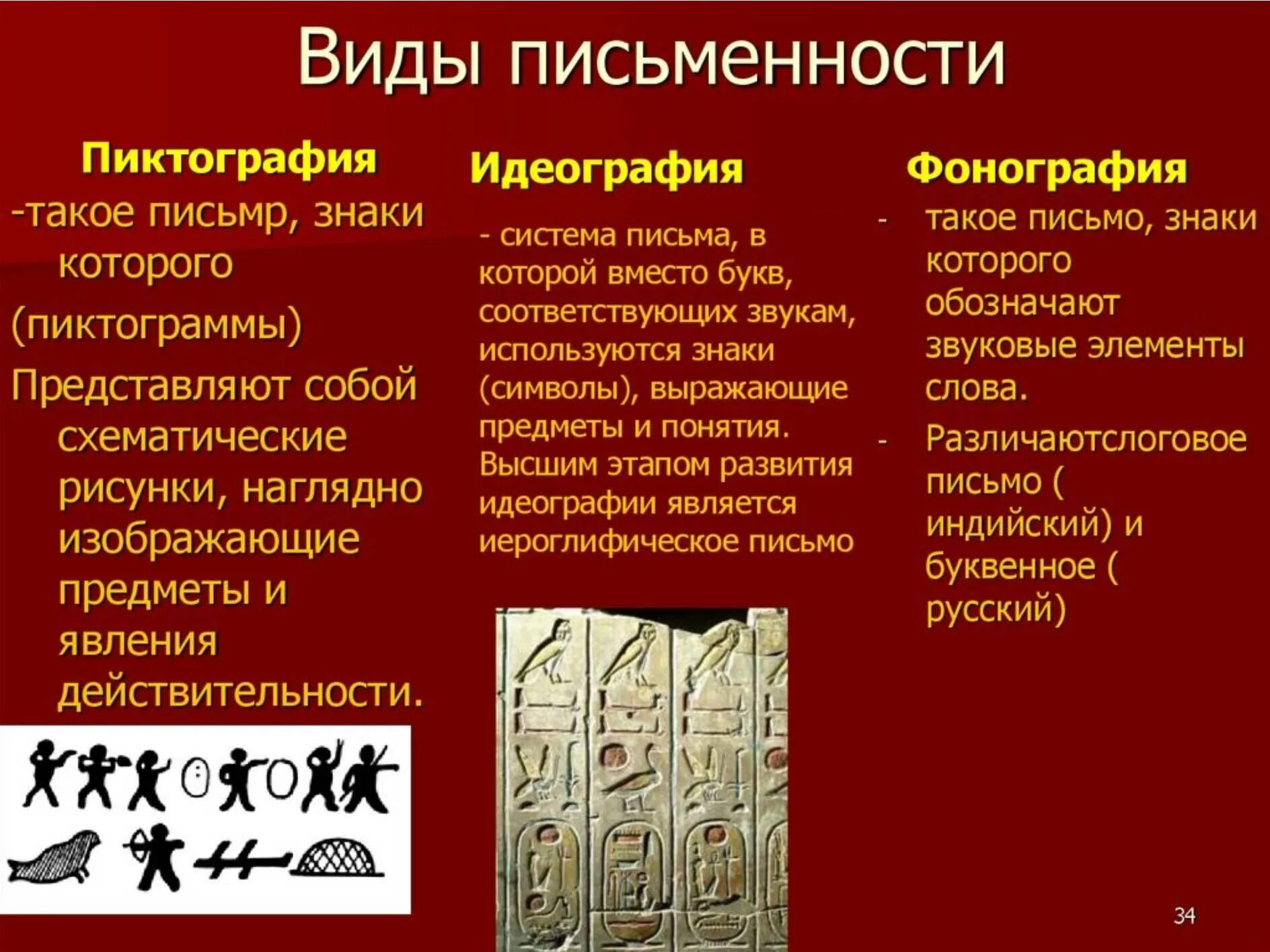 Виды письменности

Пиктография

-такое письмр, знаки которого

(пиктограммы)

Представляют собой схематические рисунки, наглядно изображающие предметы и явления действительности.

Идеография

- система письма, в которой вместо букв, соответствующих звукам, используются знаки (символы), выражающие предметы и понятия. Высшим этапом развития идеографии является иероглифическое письмо

Фонография

- такое письмо, знаки которого обозначают звуковые элементы слова.

- Различаютслоговое письмо ( индийский) и буквенное ( русский)

34